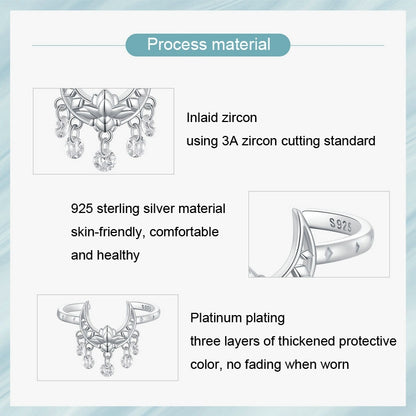 Process material

Inlaid zircon
using 3A zircon cutting standard

925 sterling silver material
skin-friendly, comfortable
and healthy

S925

Platinum plating
three layers of thickened protective
color, no fading when worn